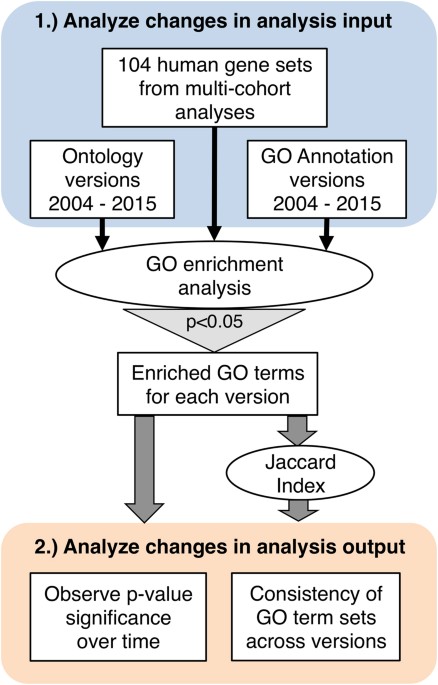 1.) Analyze changes in analysis input

104 human gene sets from multi-cohort analyses

Ontology versions 2004 - 2015

GO Annotation versions 2004 - 2015

GO enrichment analysis

p<0.05

Enriched GO terms for each version

Jaccard Index

2.) Analyze changes in analysis output

Observe p-value significance over time

Consistency of GO term sets across versions